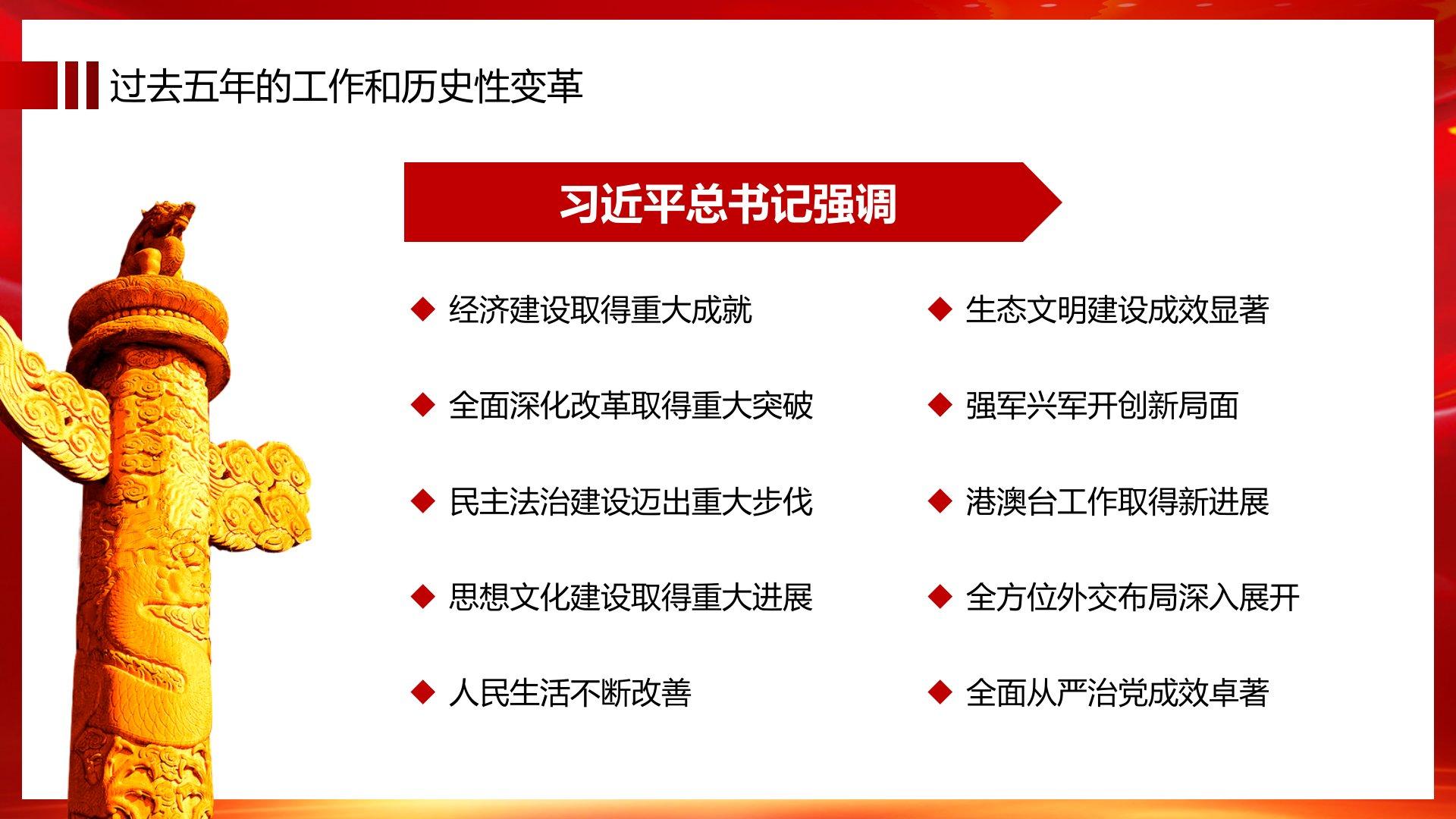 过去五年的工作和历史性变革

习近平总书记强调

◆ 经济建设取得重大成就

◆ 全面深化改革取得重大突破

◆ 民主法治建设迈出重大步伐

◆ 思想文化建设取得重大进展

◆ 人民生活不断改善

◆ 生态文明建设成效显著

◆ 强军兴军开创新局面

◆ 港澳台工作取得新进展

◆ 全方位外交布局深入展开

◆ 全面从严治党成效卓著